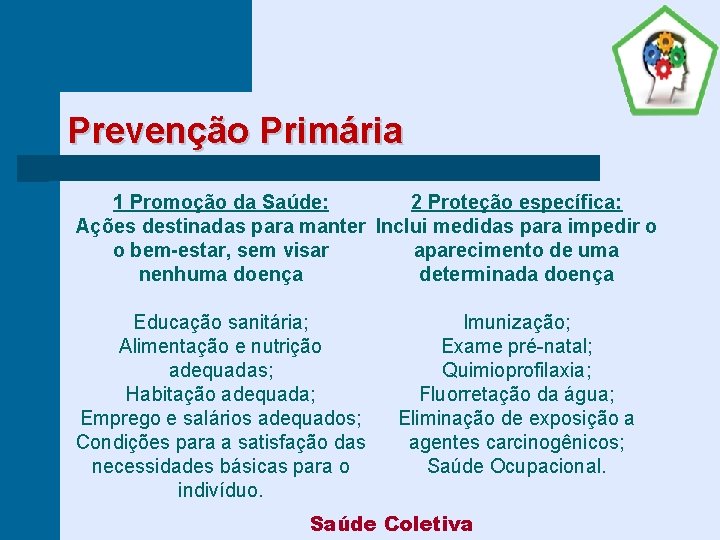 Prevenção Primária

1 Promoção da Saúde:
Ações destinadas para manter o bem-estar, sem visar nenhuma doença

Educação sanitária;
Alimentação e nutrição adequadas;
Habitação adequada;
Emprego e salários adequados;
Condições para a satisfação das necessidades básicas para o indivíduo.

2 Proteção específica:
Inclui medidas para impedir o aparecimento de uma determinada doença

Imunização;
Exame pré-natal;
Quimioprofilaxia;
Fluorretação da água;
Eliminação de exposição a agentes carcinogênicos;
Saúde Ocupacional.

Saúde Coletiva